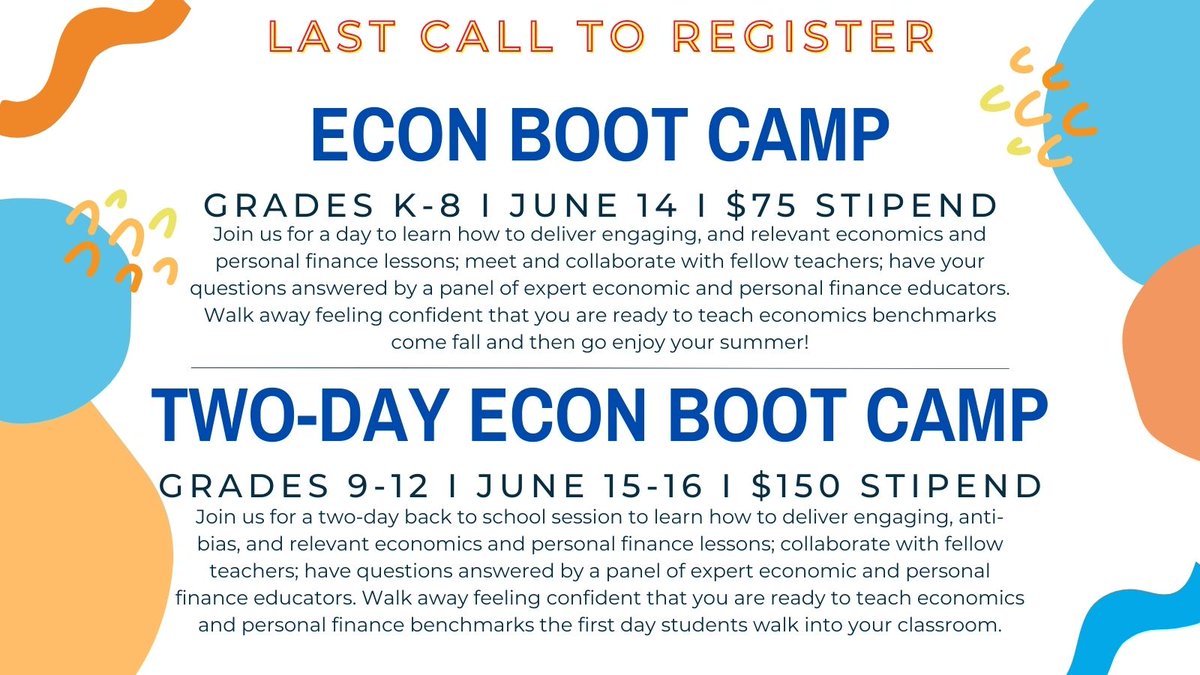 LAST CALL TO REGISTER

ECON BOOT CAMP

GRADES K-8 I JUNE 14 I $75 STIPEND

Join us for a day to learn how to deliver engaging, and relevant economics and personal finance lessons; meet and collaborate with fellow teachers; have your questions answered by a panel of expert economic and personal finance educators. Walk away feeling confident that you are ready to teach economics benchmarks come fall and then go enjoy your summer!

TWO-DAY ECON BOOT CAMP

GRADES 9-12 I JUNE 15-16 I $150 STIPEND

Join us for a two-day back to school session to learn how to deliver engaging, anti-bias, and relevant economics and personal finance lessons; collaborate with fellow teachers; have questions answered by a panel of expert economic and personal finance educators. Walk away feeling confident that you are ready to teach economics and personal finance benchmarks the first day students walk into your classroom.